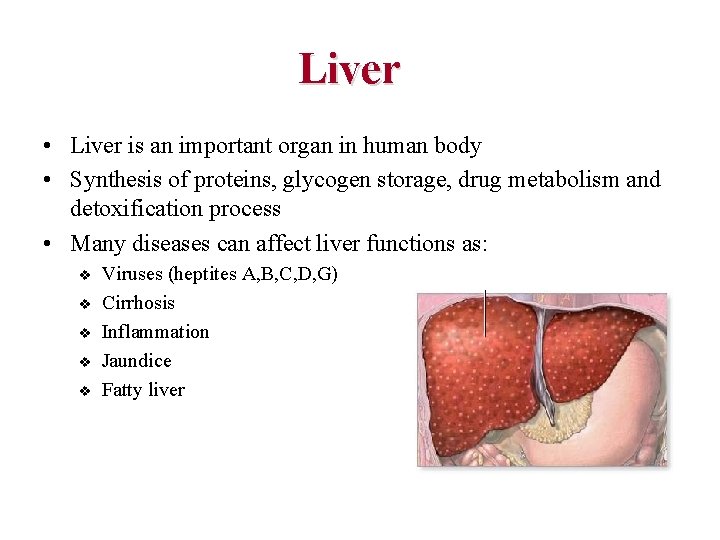 Liver

• Liver is an important organ in human body
• Synthesis of proteins, glycogen storage, drug metabolism and detoxification process
• Many diseases can affect liver functions as:
  ❖ Viruses (heptites A,B,C,D,G)
  ❖ Cirrhosis
  ❖ Inflammation
  ❖ Jaundice
  ❖ Fatty liver